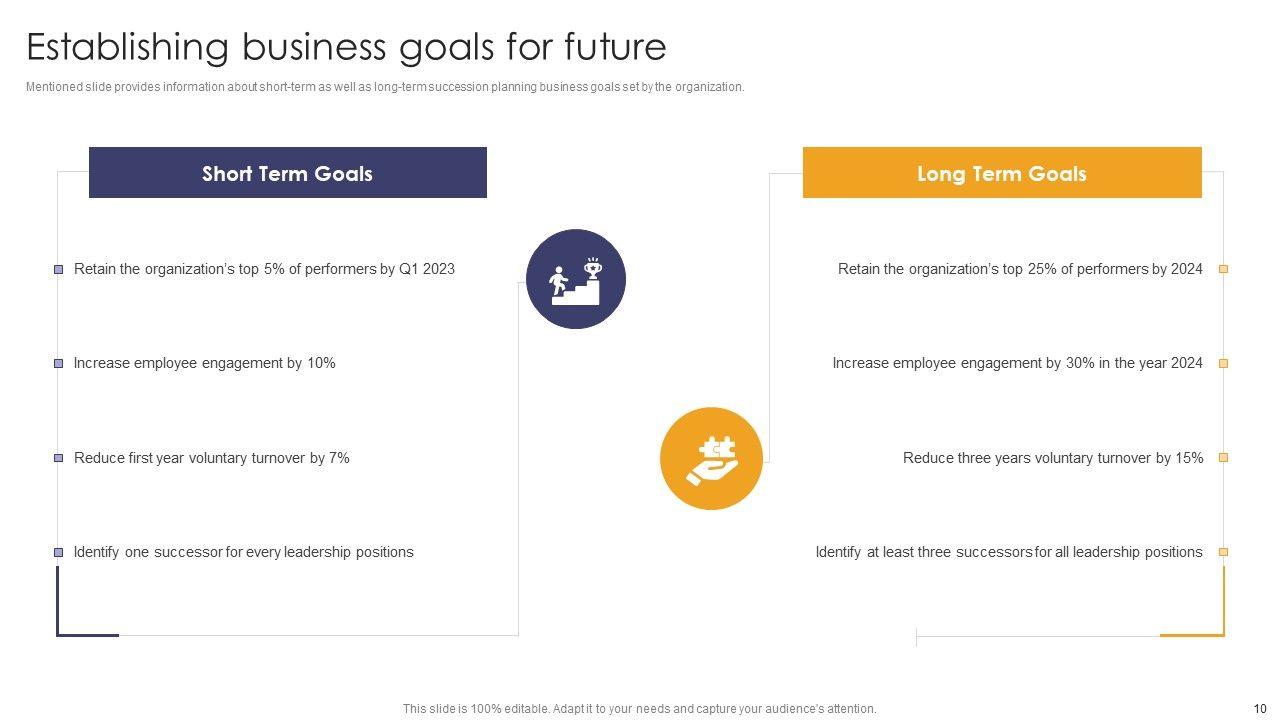 Establishing business goals for future

Mentioned slide provides information about short-term as well as long-term succession planning business goals set by the organization.

Short Term Goals

Retain the organization's top 5% of performers by Q1 2023

Increase employee engagement by 10%

Reduce first year voluntary turnover by 7%

Identify one successor for every leadership positions

Long Term Goals

Retain the organization's top 25% of performers by 2024

Increase employee engagement by 30% in the year 2024

Reduce three years voluntary turnover by 15%

Identify at least three successors for all leadership positions

This slide is 100% editable. Adapt it to your needs and capture your audience's attention.

10